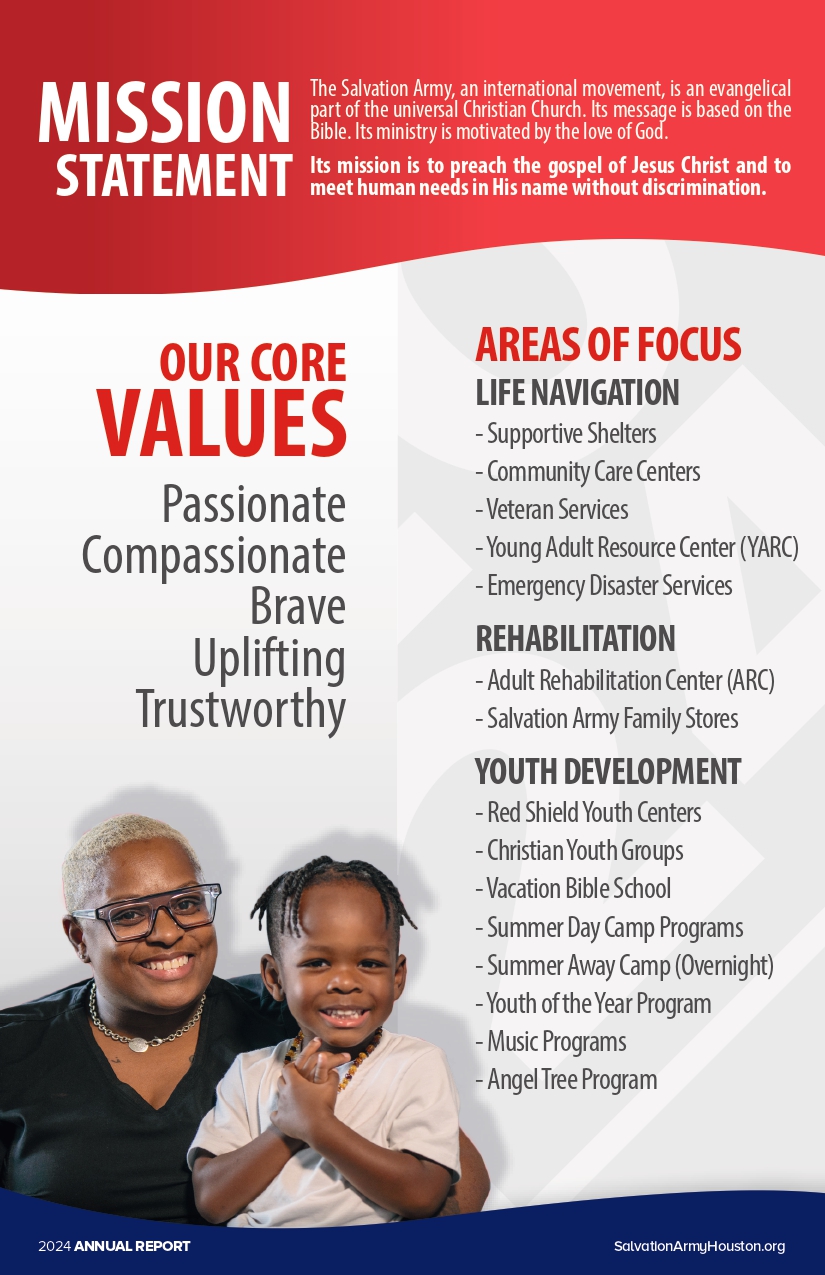 MISSION STATEMENT

The Salvation Army, an international movement, is an evangelical part of the universal Christian Church. Its message is based on the Bible. Its ministry is motivated by the love of God.

Its mission is to preach the gospel of Jesus Christ and to meet human needs in His name without discrimination.

OUR CORE VALUES

Passionate
Compassionate
Brave
Uplifting
Trustworthy

AREAS OF FOCUS

LIFE NAVIGATION
- Supportive Shelters
- Community Care Centers
- Veteran Services
- Young Adult Resource Center (YARC)
- Emergency Disaster Services

REHABILITATION
- Adult Rehabilitation Center (ARC)
- Salvation Army Family Stores

YOUTH DEVELOPMENT
- Red Shield Youth Centers
- Christian Youth Groups
- Vacation Bible School
- Summer Day Camp Programs
- Summer Away Camp (Overnight)
- Youth of the Year Program
- Music Programs
- Angel Tree Program

2024 ANNUAL REPORT

SalvationArmyHouston.org